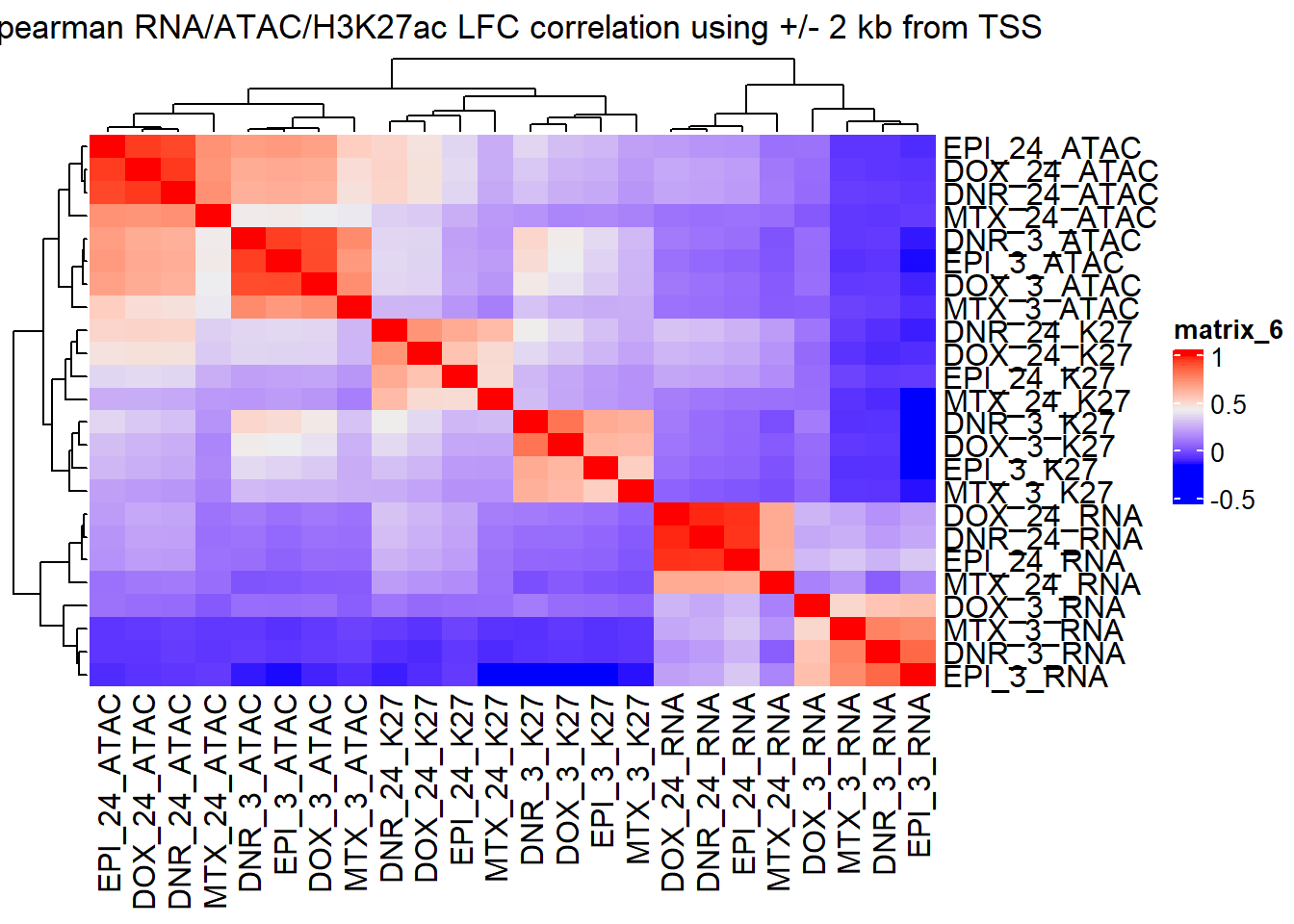 pearman RNA/ATAC/H3K27ac LFC correlation using +/- 2 kb from TSS

EPI_24_ATAC
DOX_24_ATAC
DNR_24_ATAC
MTX_24_ATAC
DNR_3_ATAC
EPI_3_ATAC
DOX_3_ATAC
MTX_3_ATAC
DNR_24_K27
DOX_24_K27
EPI_24_K27
MTX_24_K27
DNR_3_K27
DOX_3_K27
EPI_3_K27
MTX_3_K27
DOX_24_RNA
DNR_24_RNA
EPI_24_RNA
MTX_24_RNA
DOX_3_RNA
MTX_3_RNA
DNR_3_RNA
EPI_3_RNA

matrix_6
1
0.5
0
-0.5

EPI_24_ATAC
DOX_24_ATAC
DNR_24_ATAC
MTX_24_ATAC
DNR_3_ATAC
EPI_3_ATAC
DOX_3_ATAC
MTX_3_ATAC
DNR_24_K27
DOX_24_K27
EPI_24_K27
MTX_24_K27
DNR_3_K27
DOX_3_K27
EPI_3_K27
MTX_3_K27
DOX_24_RNA
DNR_24_RNA
EPI_24_RNA
MTX_24_RNA
DOX_3_RNA
MTX_3_RNA
DNR_3_RNA
EPI_3_RNA